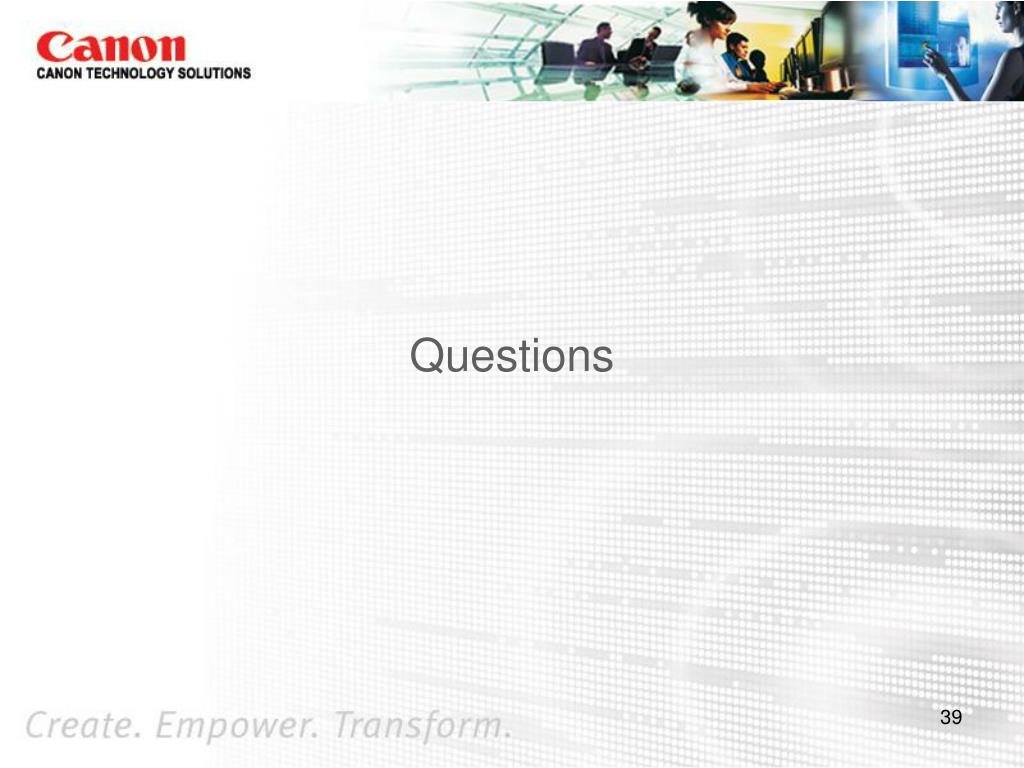 Canon
CANON TECHNOLOGY SOLUTIONS

Questions

Create. Empower. Transform.

39